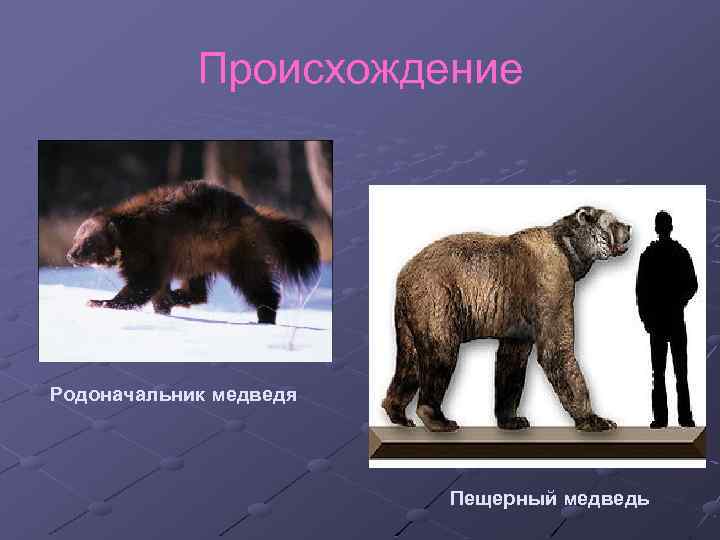 Происхождение

Родоначальник медведя

Пещерный медведь